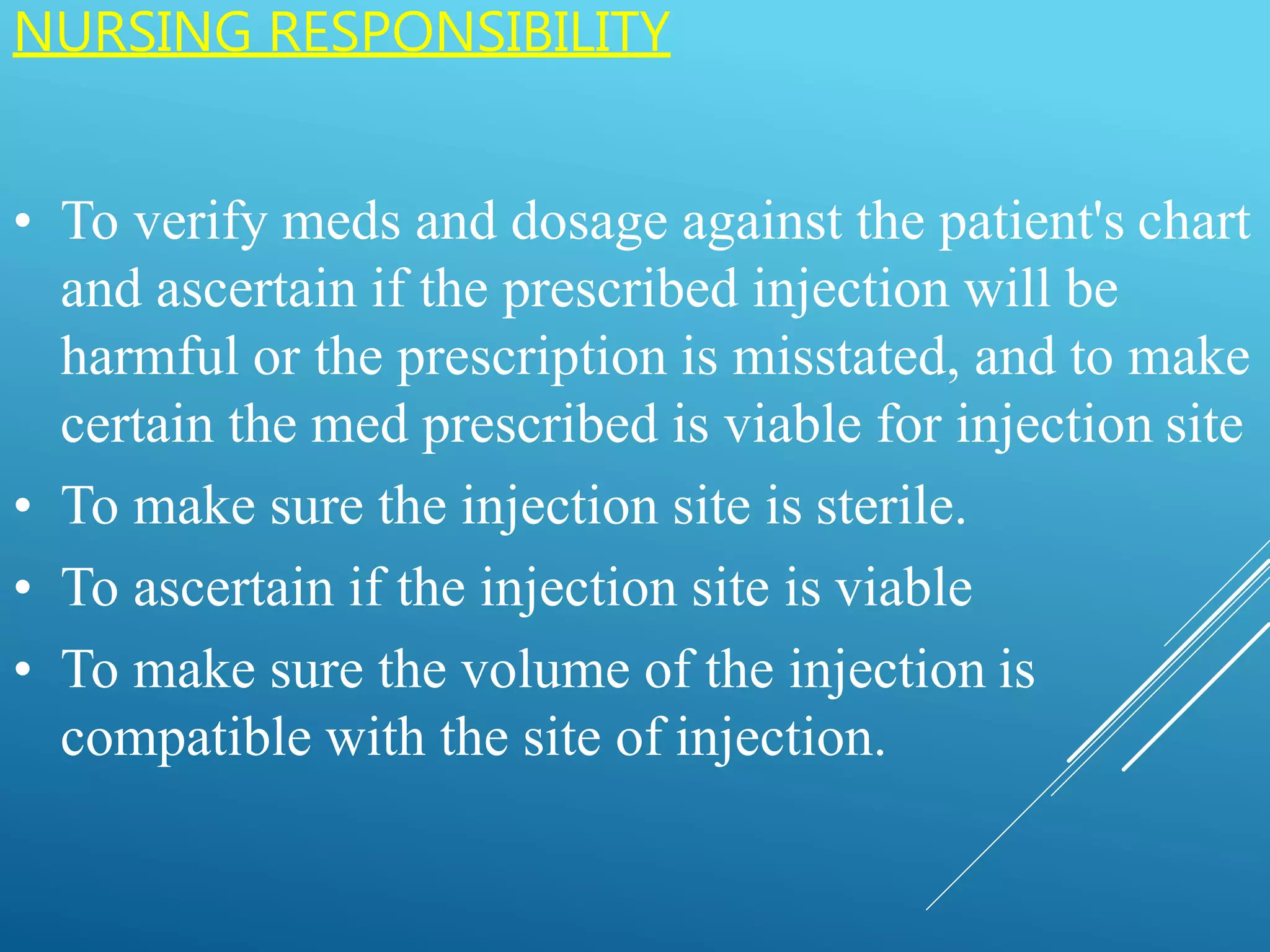 NURSING RESPONSIBILITY

• To verify meds and dosage against the patient's chart and ascertain if the prescribed injection will be harmful or the prescription is misstated, and to make certain the med prescribed is viable for injection site
• To make sure the injection site is sterile.
• To ascertain if the injection site is viable
• To make sure the volume of the injection is compatible with the site of injection.